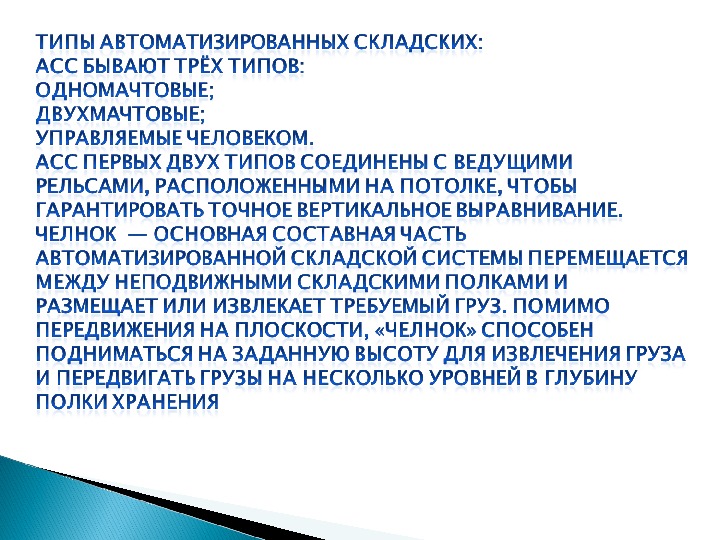 ТИПЫ АВТОМАТИЗИРОВАННЫХ СКЛАДСКИХ:
АСС БЫВАЮТ ТРЁХ ТИПОВ:
ОДНОМАЧТОВЫЕ;
ДВУХМАЧТОВЫЕ;
УПРАВЛЯЕМЫЕ ЧЕЛОВЕКОМ.
АСС ПЕРВЫХ ДВУХ ТИПОВ СОЕДИНЕНЫ С ВЕДУЩИМИ РЕЛЬСАМИ, РАСПОЛОЖЕННЫМИ НА ПОТОЛКЕ, ЧТОБЫ ГАРАНТИРОВАТЬ ТОЧНОЕ ВЕРТИКАЛЬНОЕ ВЫРАВНИВАНИЕ.
ЧЕЛНОК — ОСНОВНАЯ СОСТАВНАЯ ЧАСТЬ АВТОМАТИЗИРОВАННОЙ СКЛАДСКОЙ СИСТЕМЫ ПЕРЕМЕЩАЕТСЯ МЕЖДУ НЕПОДВИЖНЫМИ СКЛАДСКИМИ ПОЛКАМИ И РАЗМЕЩАЕТ ИЛИ ИЗВЛЕКАЕТ ТРЕБУЕМЫЙ ГРУЗ. ПОМИМО ПЕРЕДВИЖЕНИЯ НА ПЛОСКОСТИ, «ЧЕЛНОК» СПОСОБЕН ПОДНИМАТЬСЯ НА ЗАДАННУЮ ВЫСОТУ ДЛЯ ИЗВЛЕЧЕНИЯ ГРУЗА И ПЕРЕДВИГАТЬ ГРУЗЫ НА НЕСКОЛЬКО УРОВНЕЙ В ГЛУБИНУ ПОЛКИ ХРАНЕНИЯ